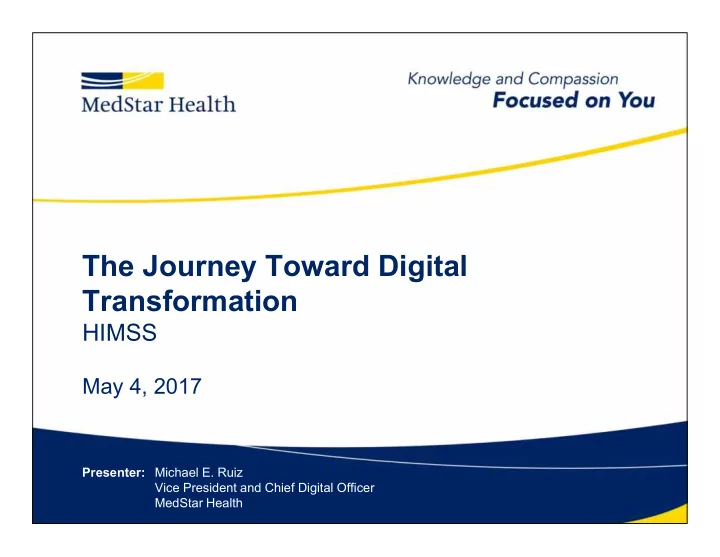 MedStar Health

Knowledge and Compassion
Focused on You

The Journey Toward Digital Transformation
HIMSS

May 4, 2017

Presenter: Michael E. Ruiz
Vice President and Chief Digital Officer
MedStar Health